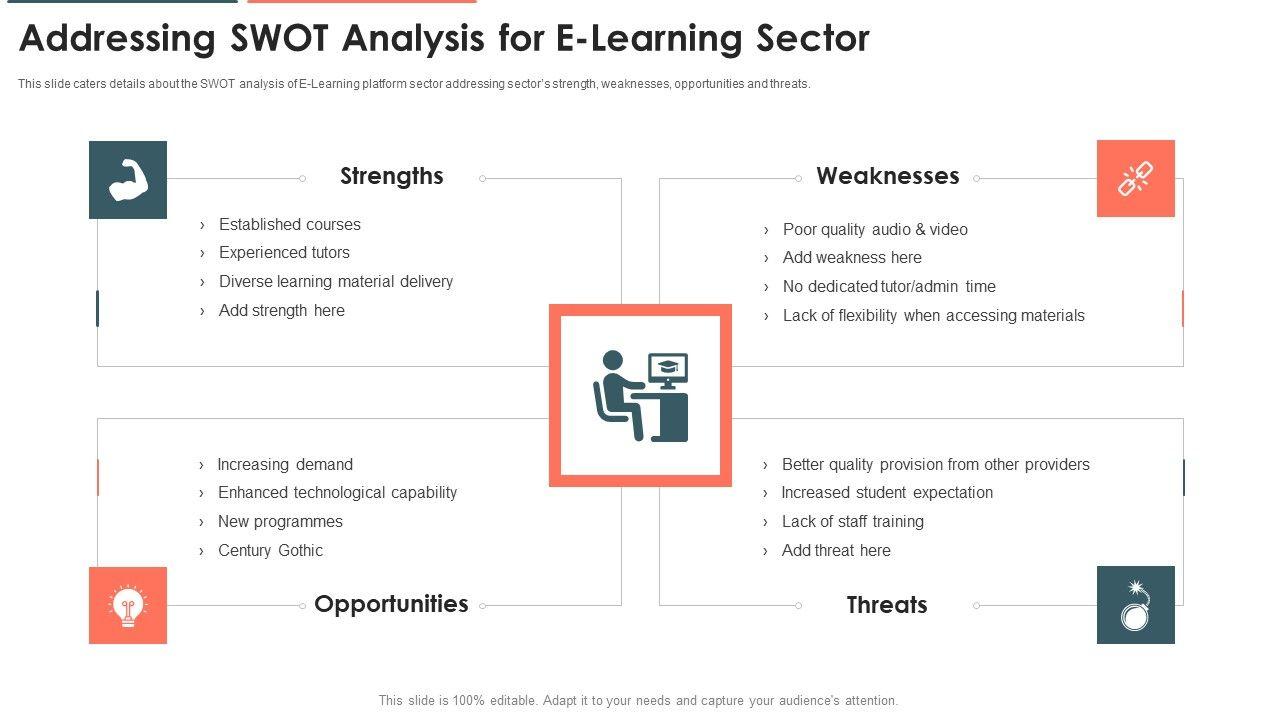 Addressing SWOT Analysis for E-Learning Sector

This slide caters details about the SWOT analysis of E-Learning platform sector addressing sector's strength, weaknesses, opportunities and threats.

Strengths

› Established courses
› Experienced tutors
› Diverse learning material delivery
› Add strength here

Weaknesses

› Poor quality audio & video
› Add weakness here
› No dedicated tutor/admin time
› Lack of flexibility when accessing materials

› Increasing demand
› Enhanced technological capability
› New programmes
› Century Gothic

Opportunities

› Better quality provision from other providers
› Increased student expectation
› Lack of staff training
› Add threat here

Threats

This slide is 100% editable. Adapt it to your needs and capture your audience's attention.